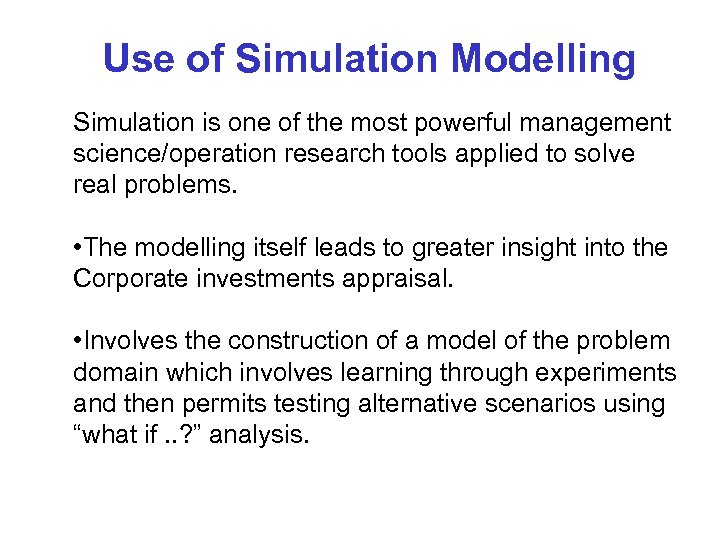 Use of Simulation Modelling

Simulation is one of the most powerful management science/operation research tools applied to solve real problems.

•The modelling itself leads to greater insight into the Corporate investments appraisal.

•Involves the construction of a model of the problem domain which involves learning through experiments and then permits testing alternative scenarios using “what if ..?” analysis.